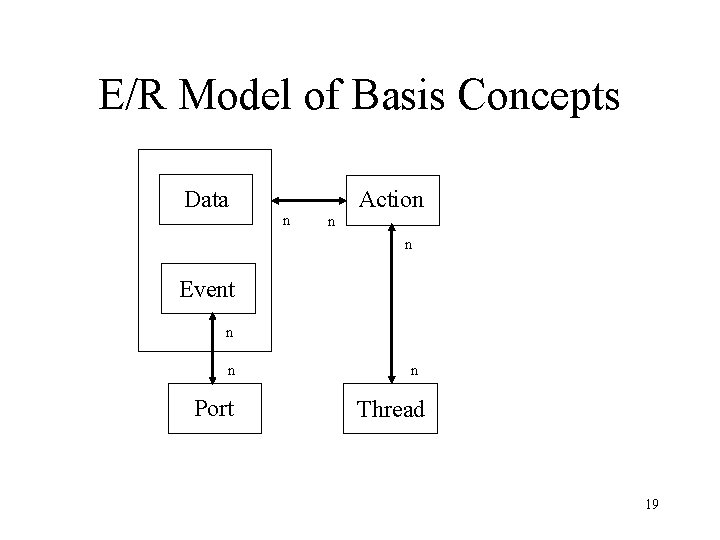 E/R Model of Basis Concepts

Data

Action

n n

n

Event

n

n n

Port

Thread

19